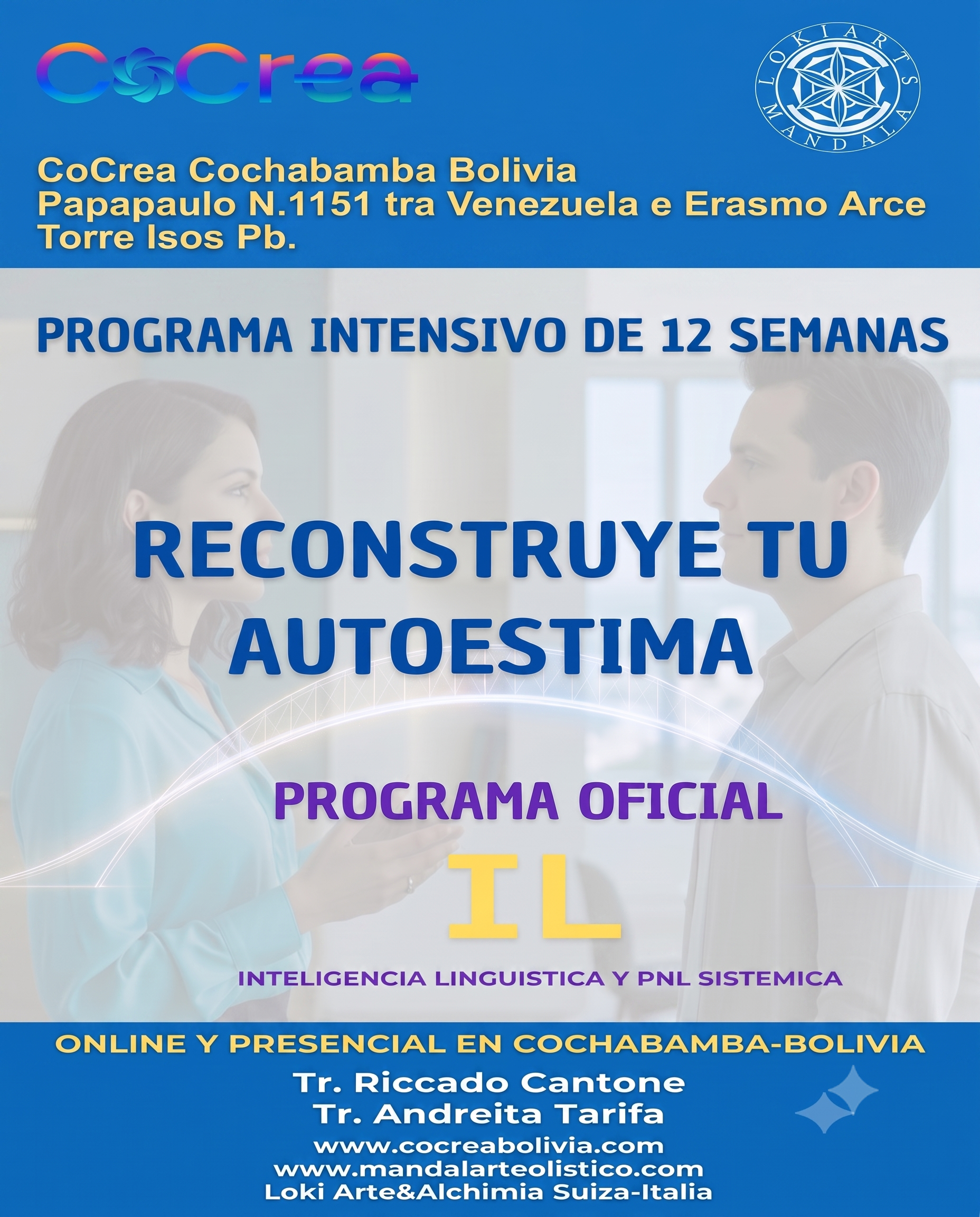 CoCrea

LOKIARTS MANDALA

CoCrea Cochabamba Bolivia
Papapaulo N.1151 tra Venezuela e Erasmo Arce
Torre Isos Pb.

PROGRAMA INTENSIVO DE 12 SEMANAS

RECONSTRUYE TU AUTOESTIMA

PROGRAMA OFICIAL

IL

INTELIGENCIA LINGUISTICA Y PNL SISTEMICA

ONLINE Y PRESENCIAL EN COCHABAMBA-BOLIVIA

Tr. Riccado Cantone
Tr. Andreita Tarifa
www.cocreabolivia.com
www.mandalarteolistico.com
Loki Arte&Alchimia Suiza-Italia